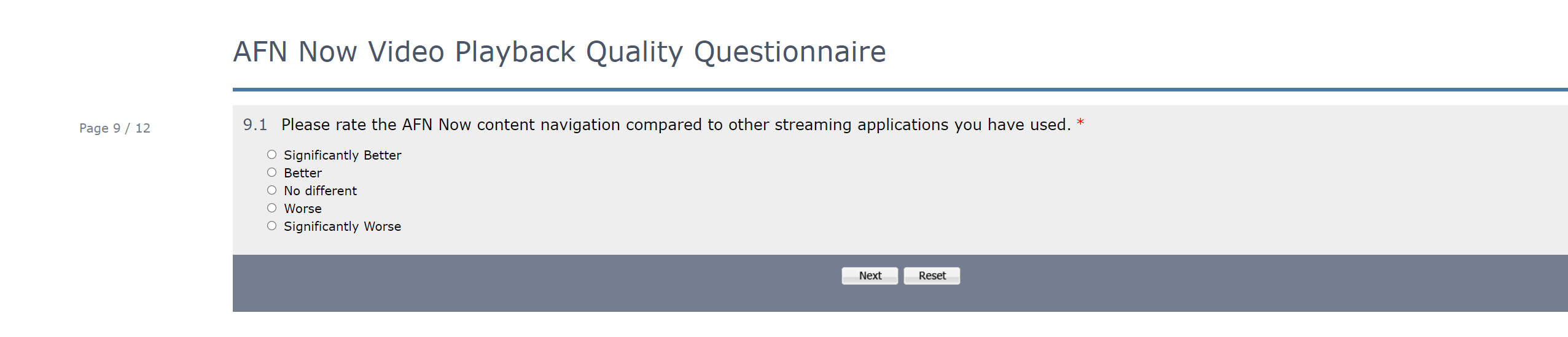 AFN Now Video Playback Quality Questionnaire

Page 9 / 12

9.1 Please rate the AFN Now content navigation compared to other streaming applications you have used. *

Significantly Better
Better
No different
Worse
Significantly Worse

Next Reset